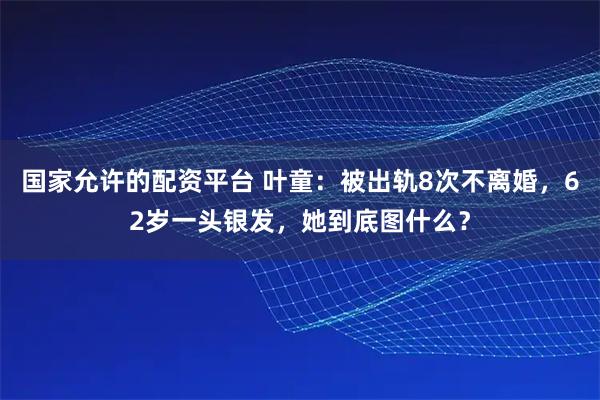 国家允许的配资平台 叶童：被出轨8次不离婚，62岁一头银发，她到底图什么？